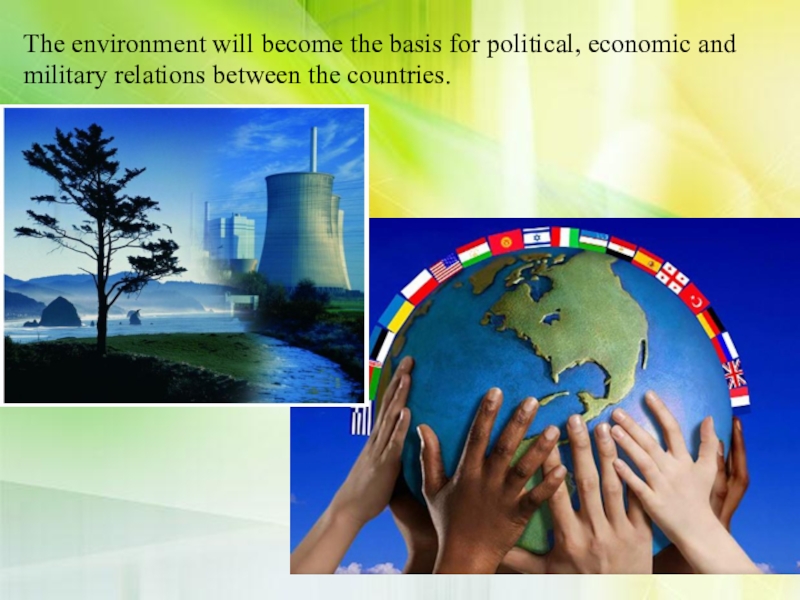 The environment will become the basis for political, economic and military relations between the countries.